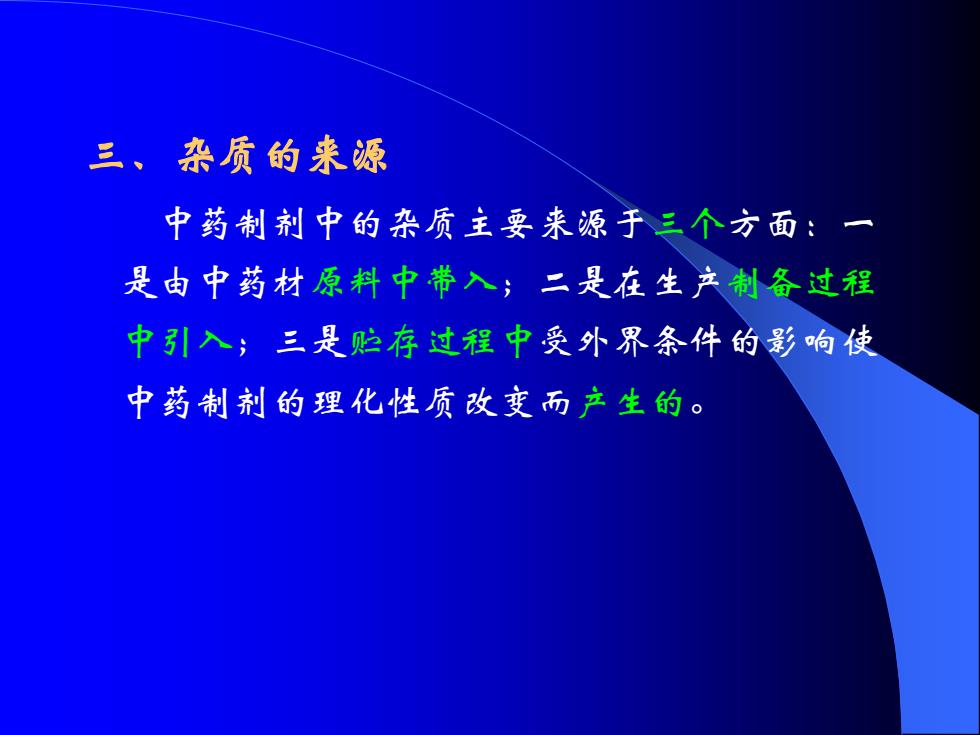 三、杂质的来源

中药制剂中的杂质主要来源于三个方面：一是由中药材原料中带入；二是在生产制备过程中引入；三是贮存过程中受外界条件的影响使中药制剂的理化性质改变而产生的。